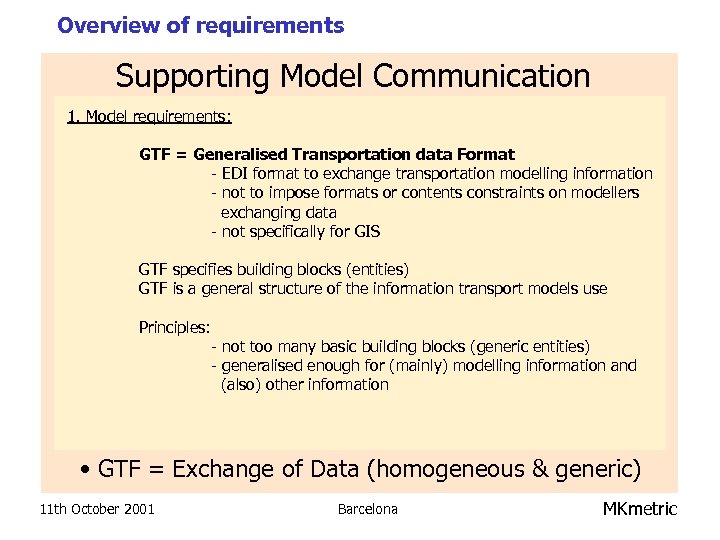 Overview of requirements

Supporting Model Communication

1. Model requirements:

GTF = Generalised Transportation data Format
- EDI format to exchange transportation modelling information
- not to impose formats or contents constraints on modellers exchanging data
- not specifically for GIS

GTF specifies building blocks (entities)
GTF is a general structure of the information transport models use

Principles:
- not too many basic building blocks (generic entities)
- generalised enough for (mainly) modelling information and (also) other information

• GTF = Exchange of Data (homogeneous & generic)

11th October 2001

Barcelona

MKmetric